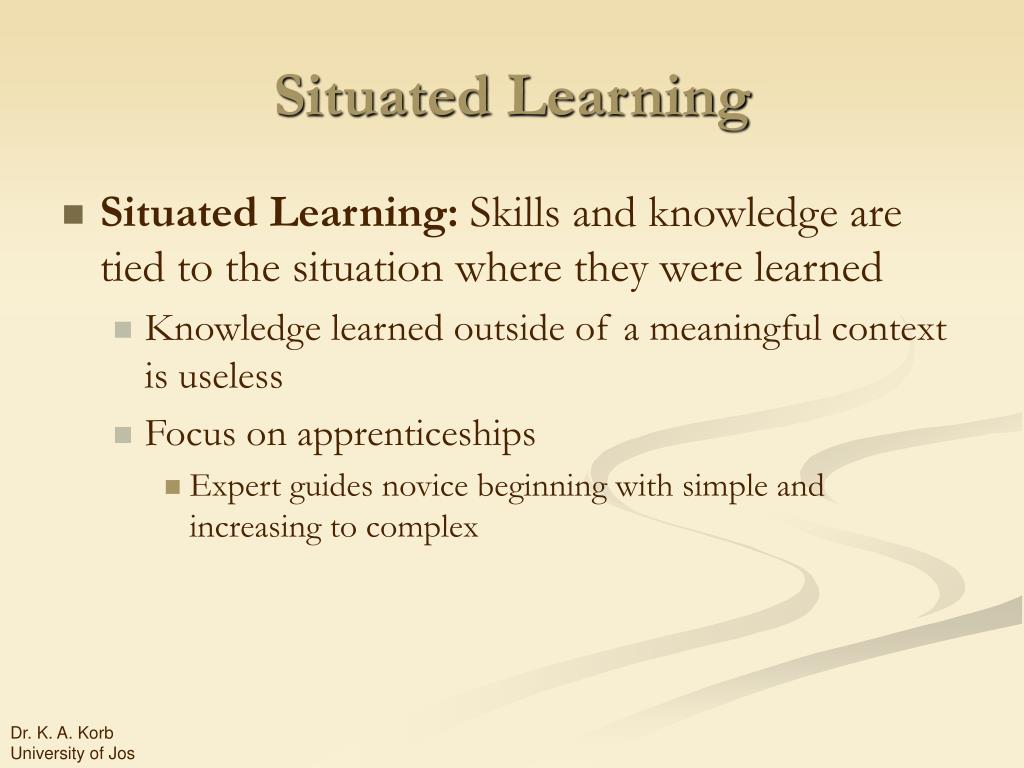 Situated Learning

Situated Learning: Skills and knowledge are tied to the situation where they were learned

Knowledge learned outside of a meaningful context is useless

Focus on apprenticeships

Expert guides novice beginning with simple and increasing to complex

Dr. K. A. Korb
University of Jos